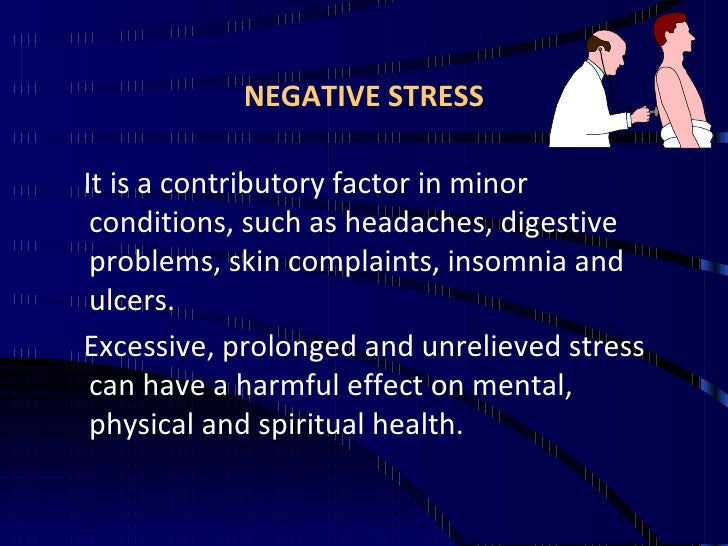 NEGATIVE STRESS

It is a contributory factor in minor conditions, such as headaches, digestive problems, skin complaints, insomnia and ulcers.

Excessive, prolonged and unrelieved stress can have a harmful effect on mental, physical and spiritual health.